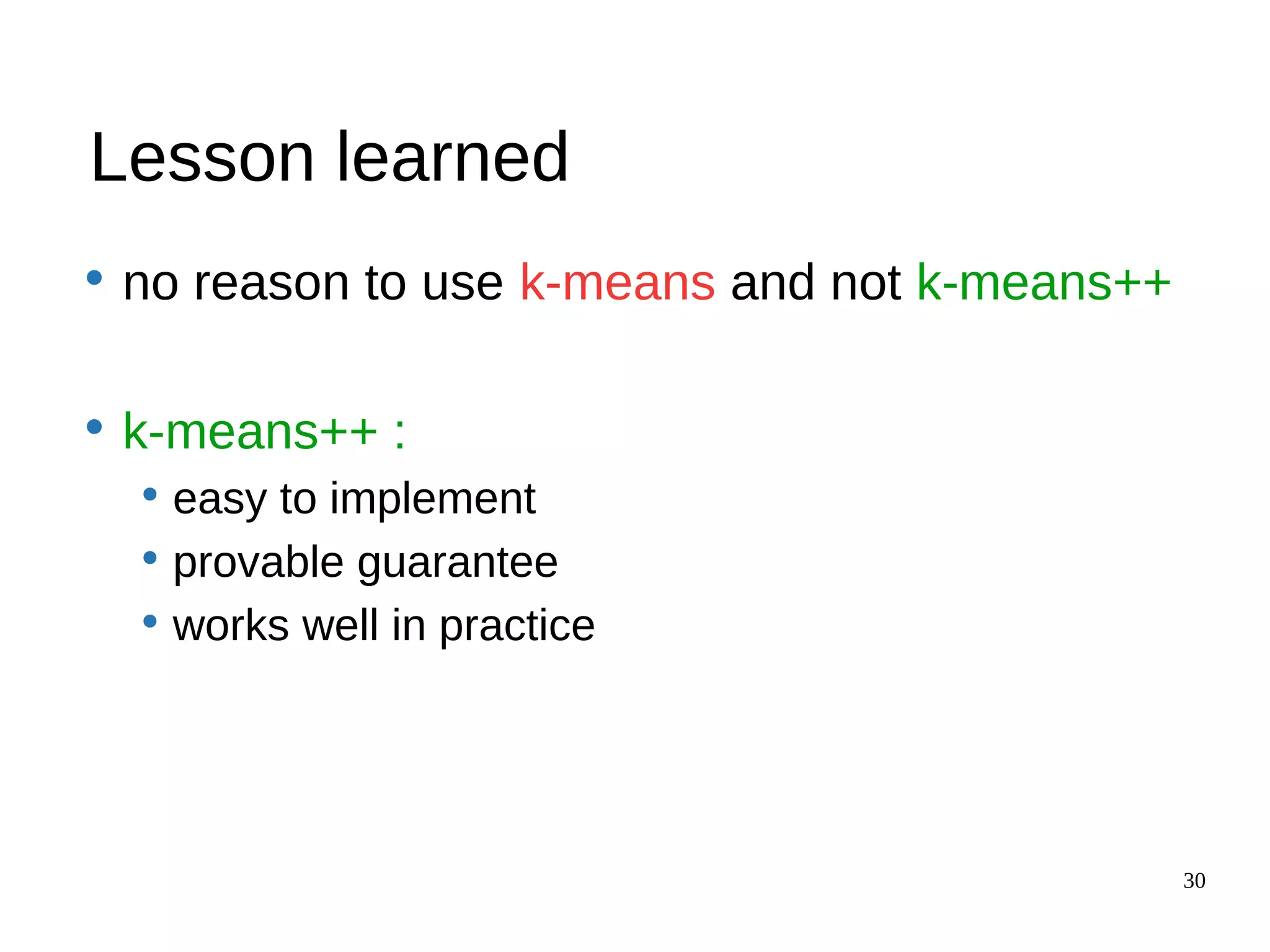 Lesson learned

• no reason to use k-means and not k-means++

• k-means++ :
  • easy to implement
  • provable guarantee
  • works well in practice

30